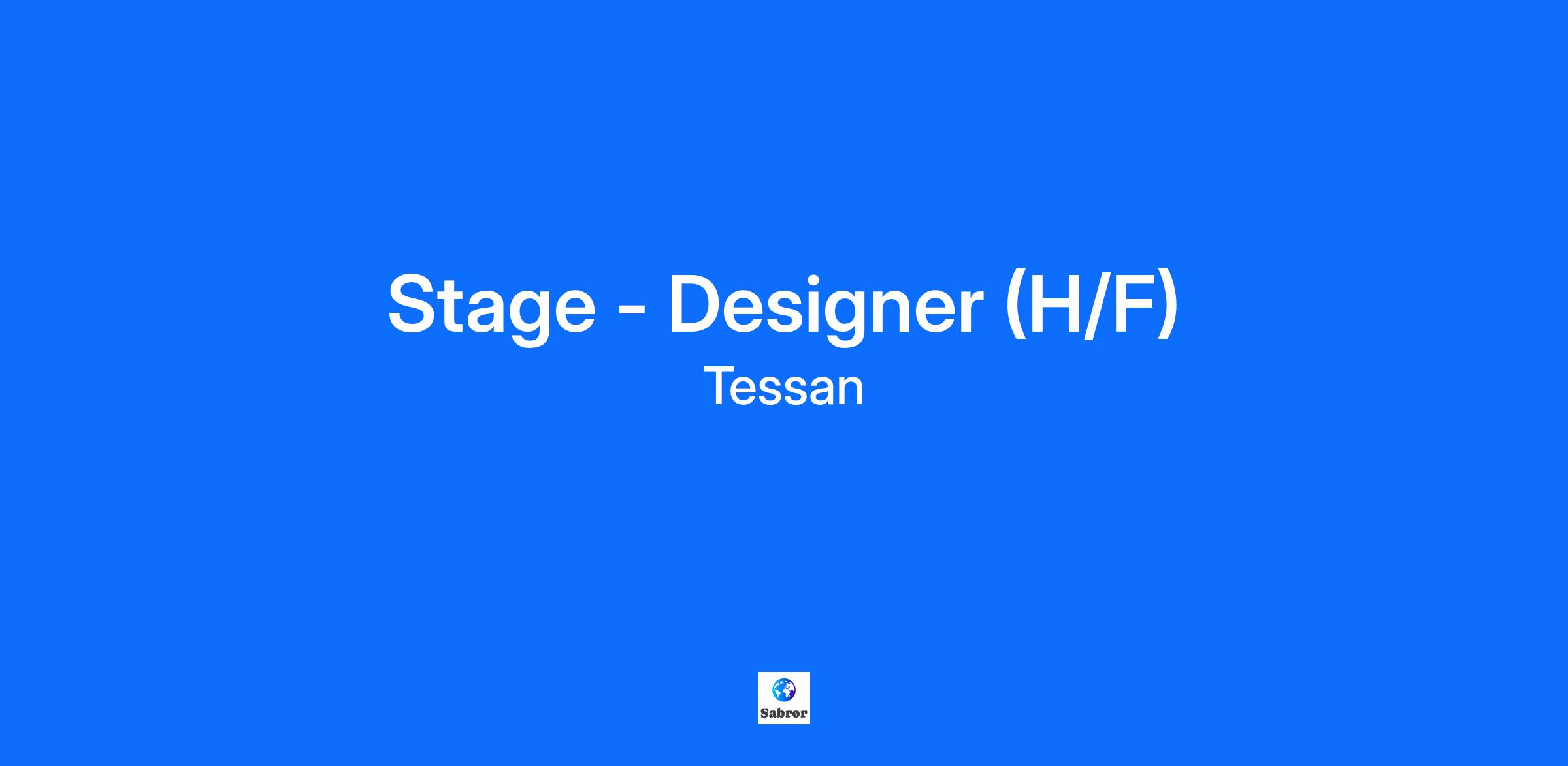 Stage - Designer (H/F)
Tessan

Sabror